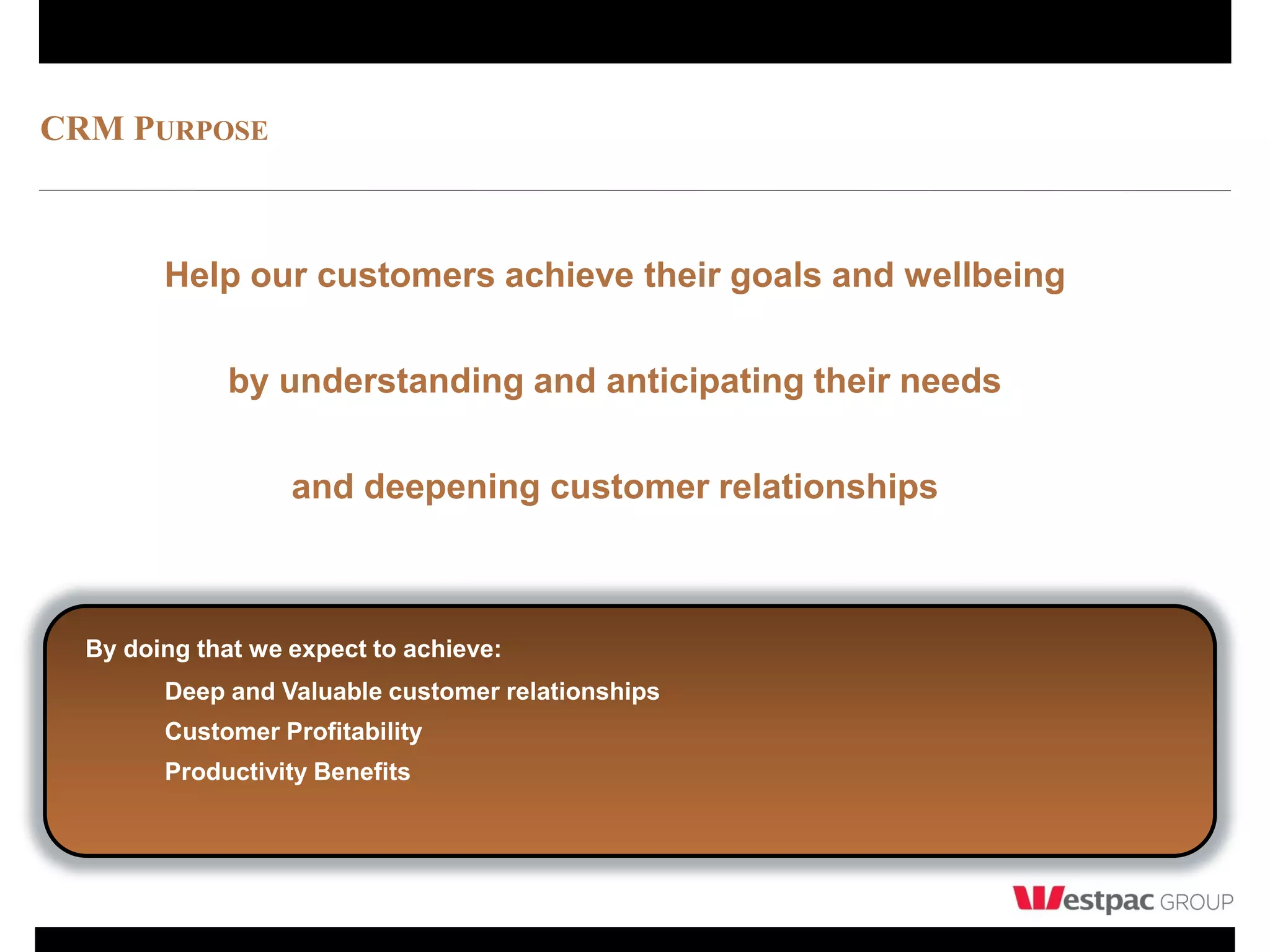 CRM PURPOSE

Help our customers achieve their goals and wellbeing

by understanding and anticipating their needs

and deepening customer relationships

By doing that we expect to achieve:

Deep and Valuable customer relationships

Customer Profitability

Productivity Benefits

Westpac GROUP